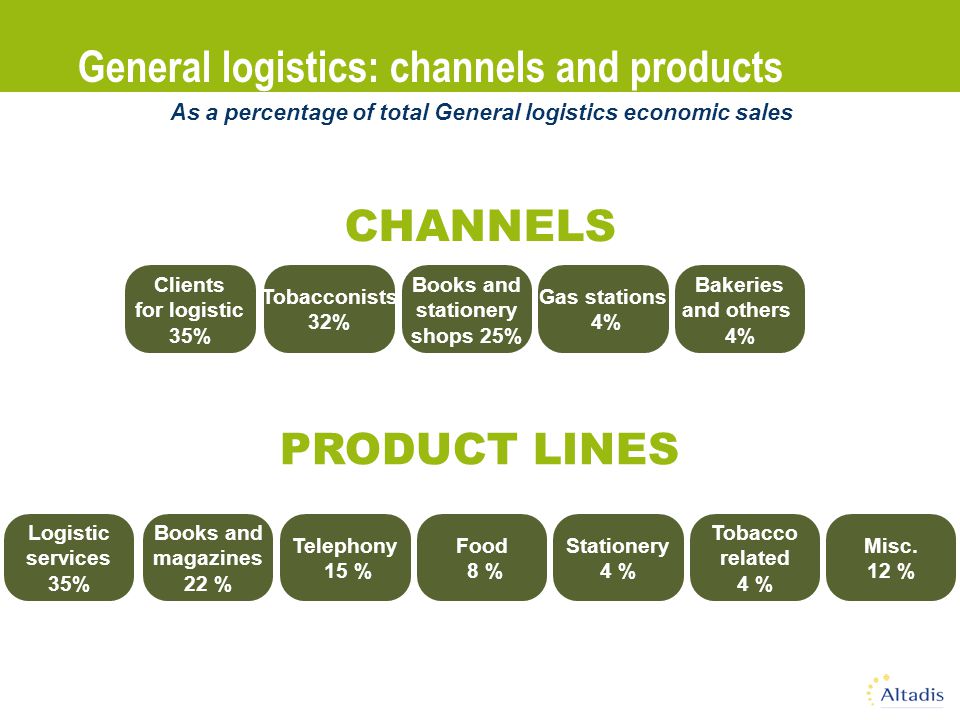 General logistics: channels and products

As a percentage of total General logistics economic sales

CHANNELS

Clients for logistic 35%

Tobacconists 32%

Books and stationery shops 25%

Gas stations 4%

Bakeries and others 4%

PRODUCT LINES

Logistic services 35%

Books and magazines 22 %

Telephony 15 %

Food 8 %

Stationery 4 %

Tobacco related 4 %

Misc. 12 %

Altadis